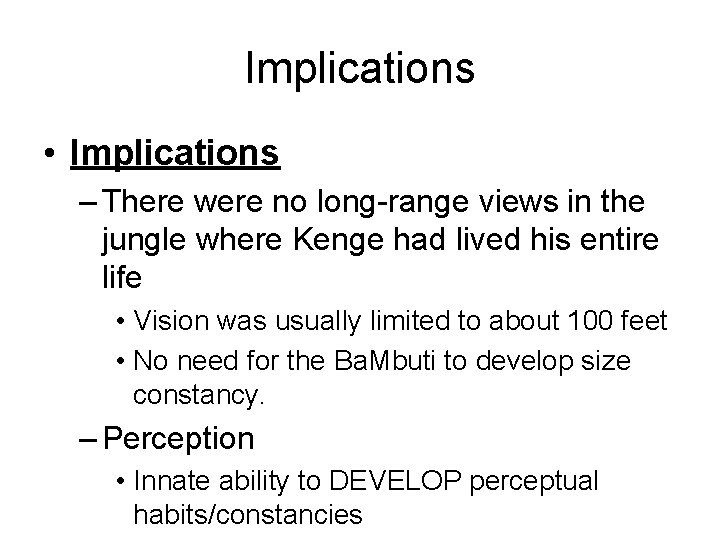 Implications

• Implications

– There were no long-range views in the jungle where Kenge had lived his entire life

• Vision was usually limited to about 100 feet

• No need for the BaMbuti to develop size constancy.

– Perception

• Innate ability to DEVELOP perceptual habits/constancies